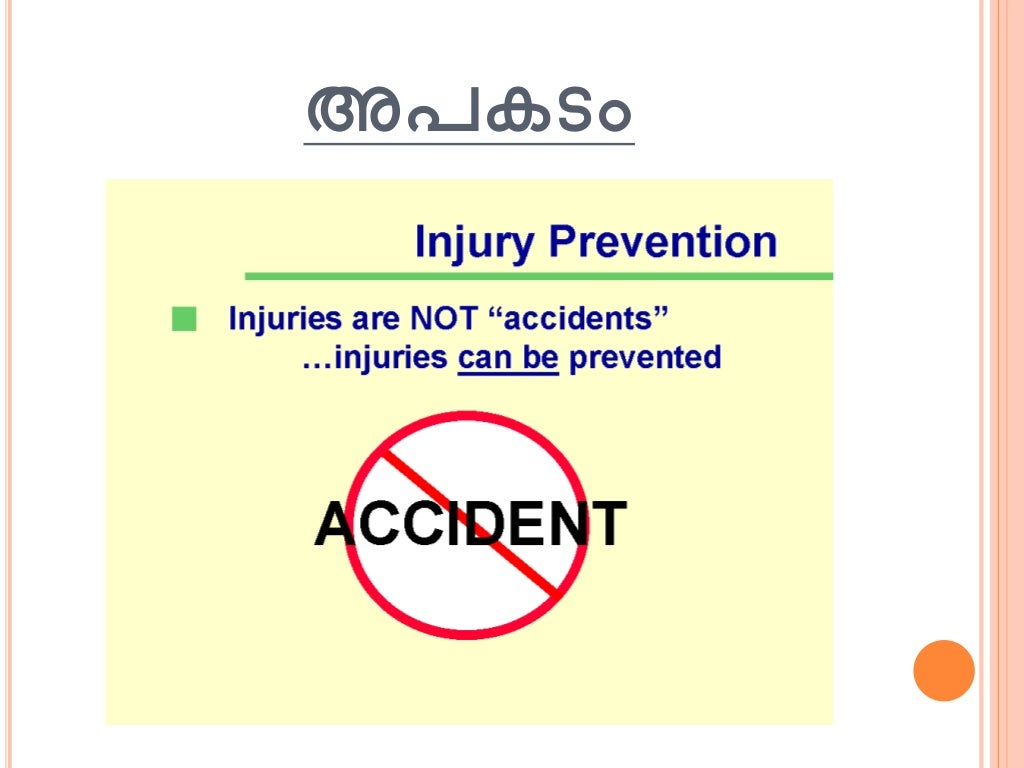 അപകടം

Injury Prevention

Injuries are NOT “accidents” …injuries can be prevented

ACCIDENT